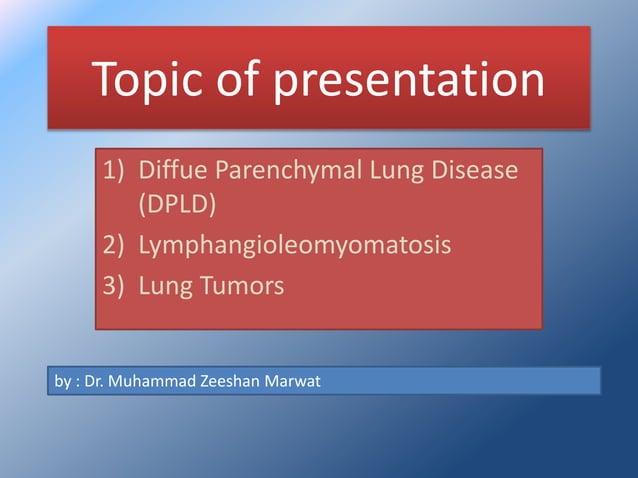 Topic of presentation

1) Diffue Parenchymal Lung Disease (DPLD)
2) Lymphangioleomyomatosis
3) Lung Tumors

by : Dr. Muhammad Zeeshan Marwat